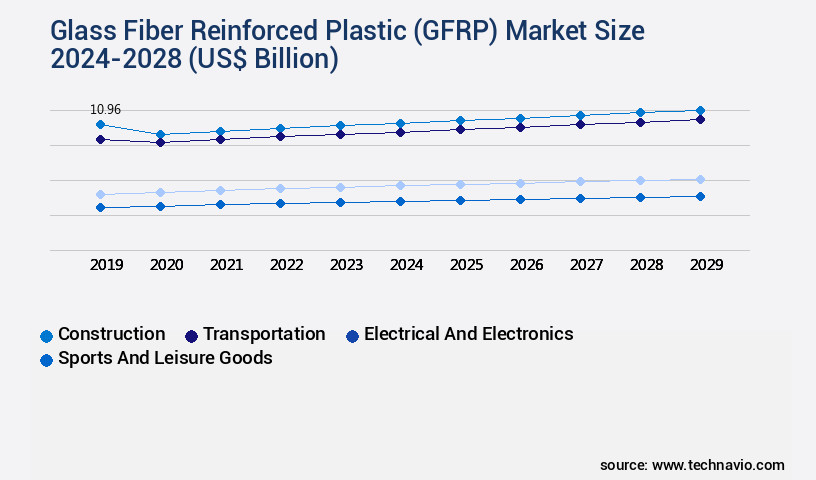 Glass Fiber Reinforced Plastic (GFRP) Market Size 2024-2028 (US$ Billion)

10.96

2019 2020 2021 2022 2023 2024 2025 2026 2027 2028 2029

Construction Transportation Electrical And Electronics
Sports And Leisure Goods

source: www.technavio.com